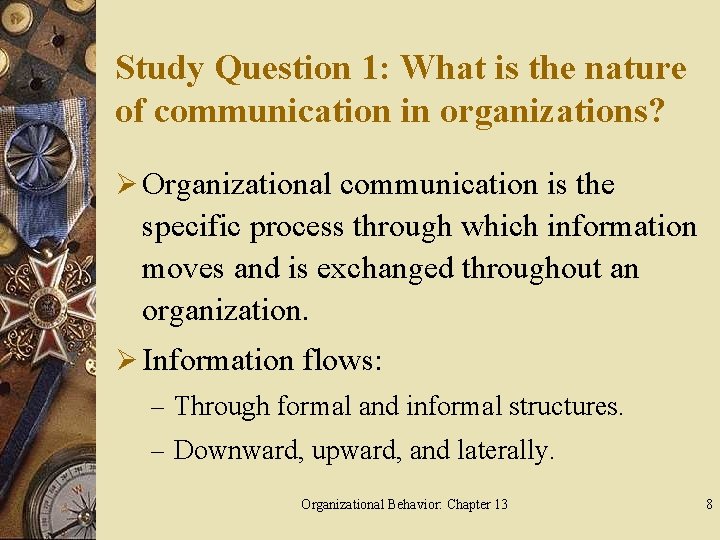 Study Question 1: What is the nature of communication in organizations?

➢ Organizational communication is the specific process through which information moves and is exchanged throughout an organization.

➢ Information flows:

– Through formal and informal structures.

– Downward, upward, and laterally.

Organizational Behavior: Chapter 13

8